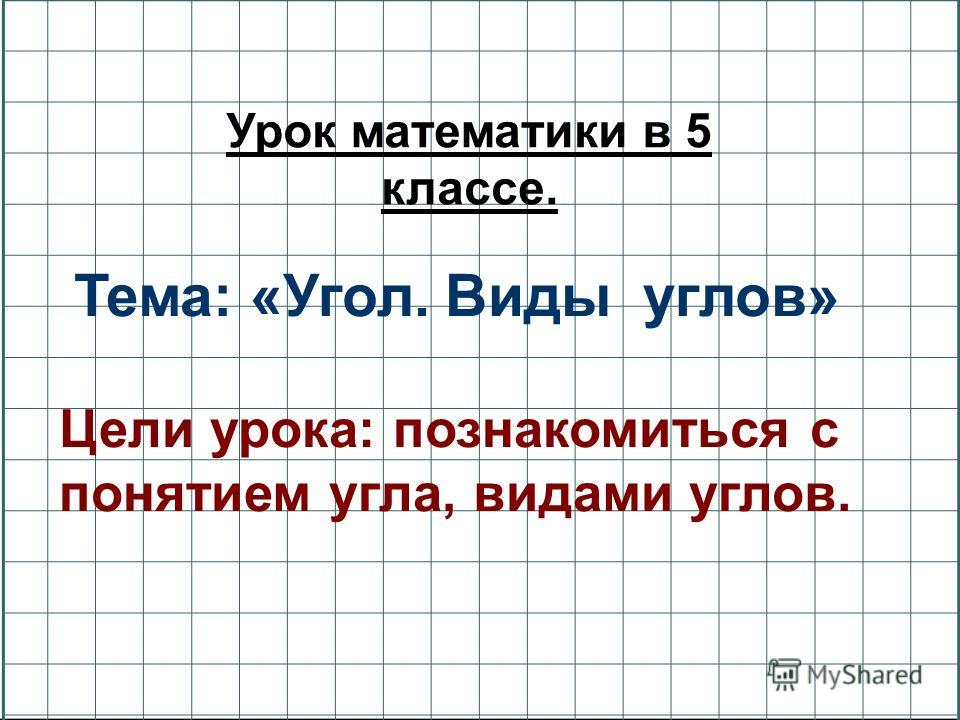 Урок математики в 5 классе.

Тема: «Угол. Виды углов»

Цели урока: познакомиться с понятием угла, видами углов.

MyShared